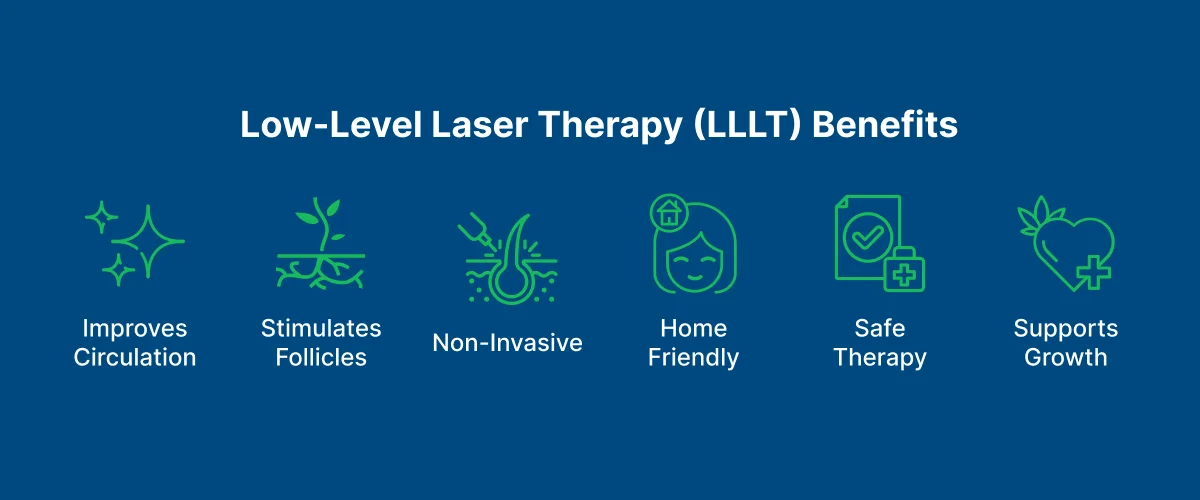 Low-Level Laser Therapy (LLLT) Benefits

Improves Circulation

Stimulates Follicles

Non-Invasive

Home Friendly

Safe Therapy

Supports Growth